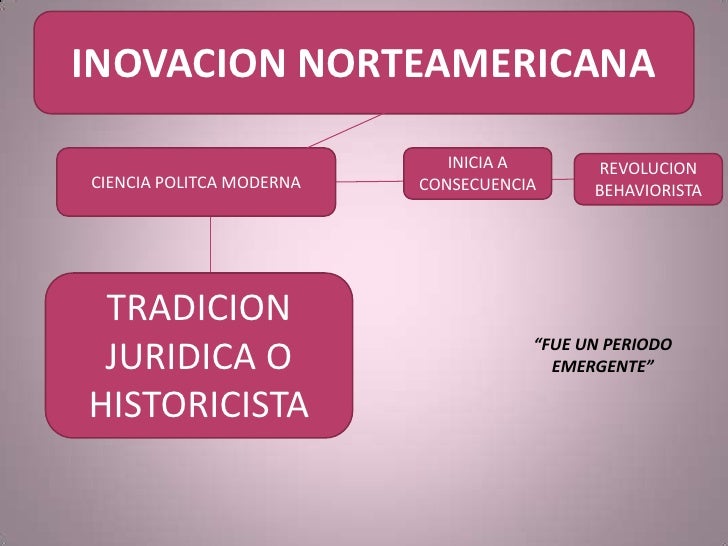 INOVACION NORTEAMERICANA

CIENCIA POLITCA MODERNA

INICIA A CONSECUENCIA

REVOLUCION BEHAVIORISTA

TRADICION JURIDICA O HISTORICISTA

“FUE UN PERIODO EMERGENTE”